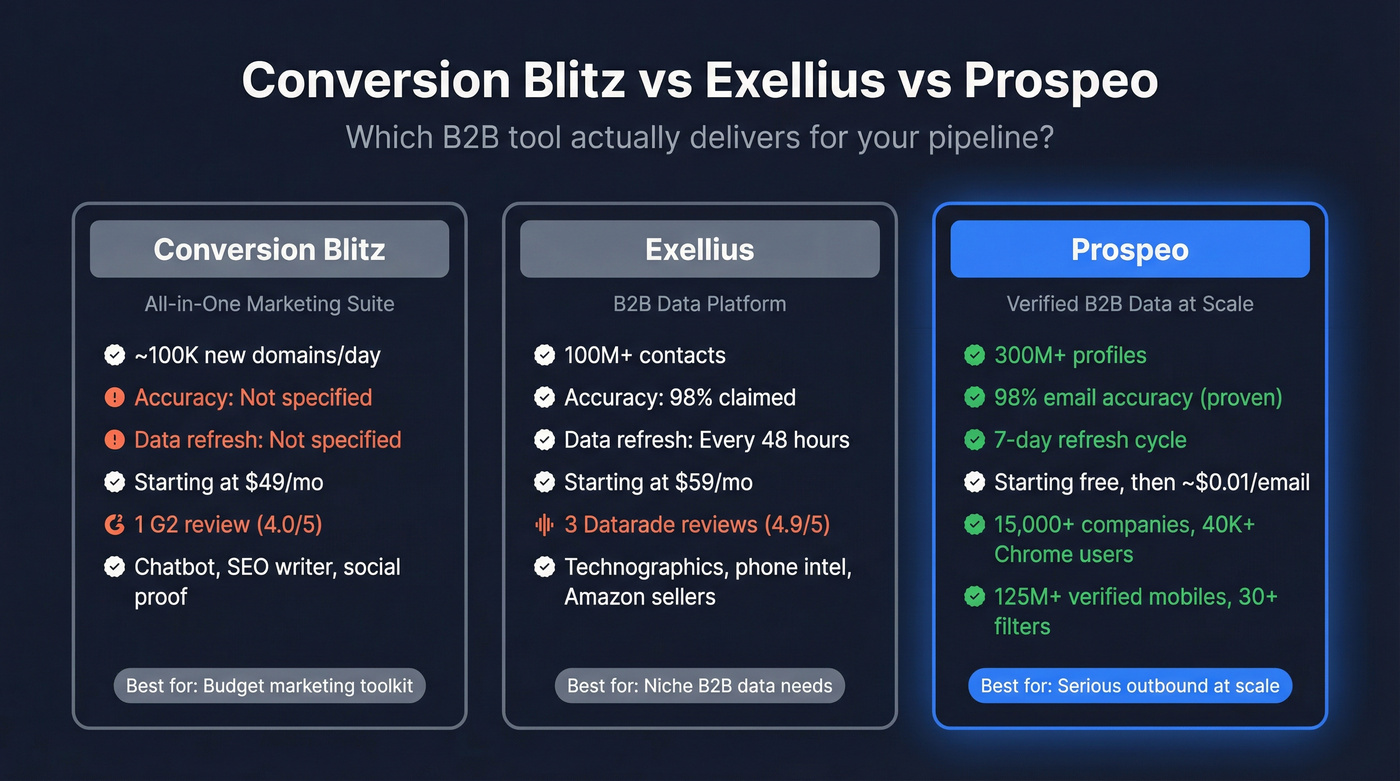 Conversion Blitz vs Exellius vs Prospeo

Which B2B tool actually delivers for your pipeline?

Conversion Blitz

All-in-One Marketing Suite

~100K new domains/day
Accuracy: Not specified
Data refresh: Not specified
Starting at $49/mo
1 G2 review (4.0/5)
Chatbot, SEO writer, social proof

Best for: Budget marketing toolkit

Exellius

B2B Data Platform

100M+ contacts
Accuracy: 98% claimed
Data refresh: Every 48 hours
Starting at $59/mo
3 Datarade reviews (4.9/5)
Technographics, phone intel, Amazon sellers

Best for: Niche B2B data needs

Prospeo

Verified B2B Data at Scale

300M+ profiles
98% email accuracy (proven)
7-day refresh cycle
Starting free, then ~$0.01/email
15,000+ companies, 40K+ Chrome users
125M+ verified mobiles, 30+ filters

Best for: Serious outbound at scale